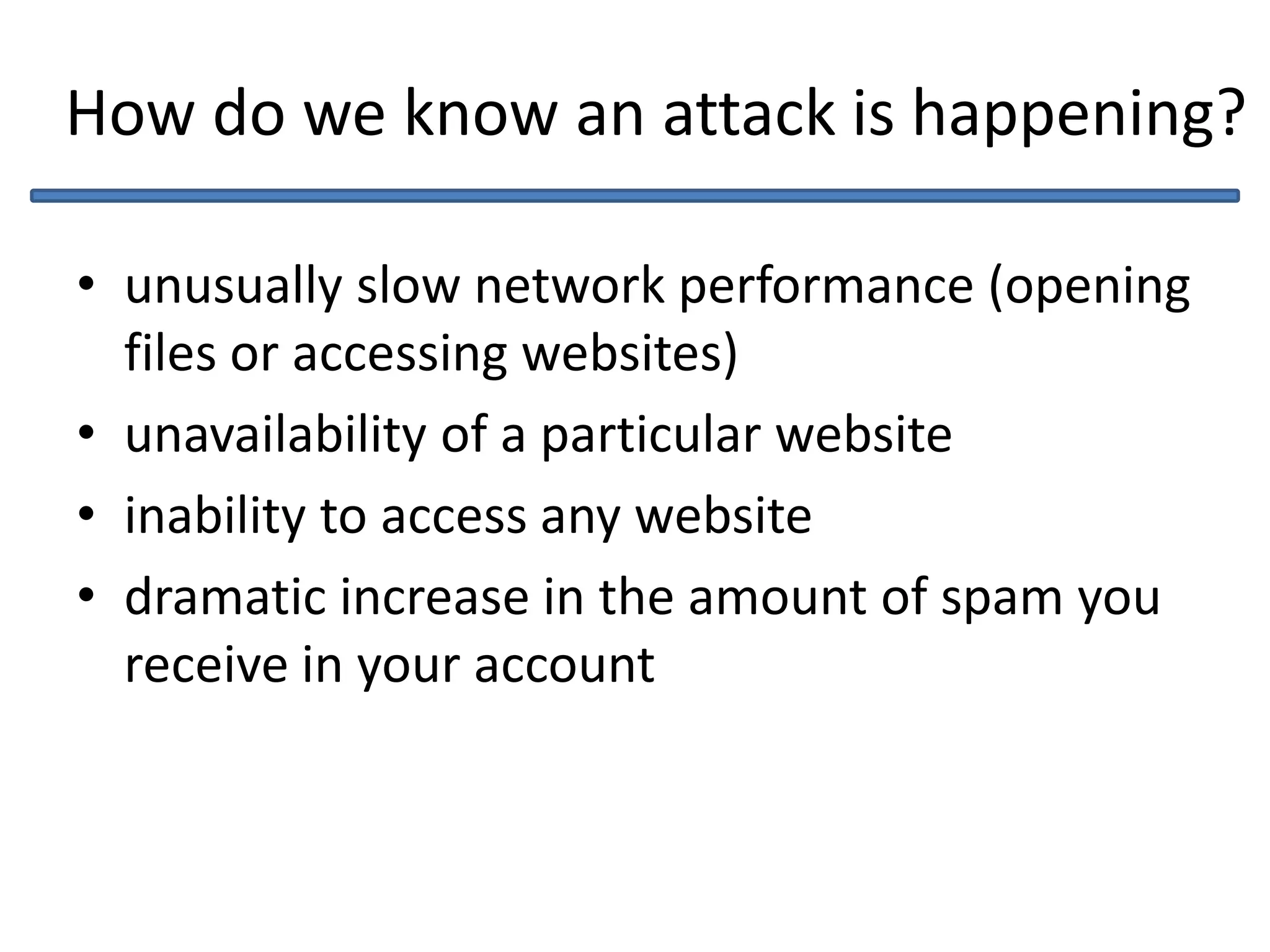 How do we know an attack is happening?

• unusually slow network performance (opening files or accessing websites)
• unavailability of a particular website
• inability to access any website
• dramatic increase in the amount of spam you receive in your account